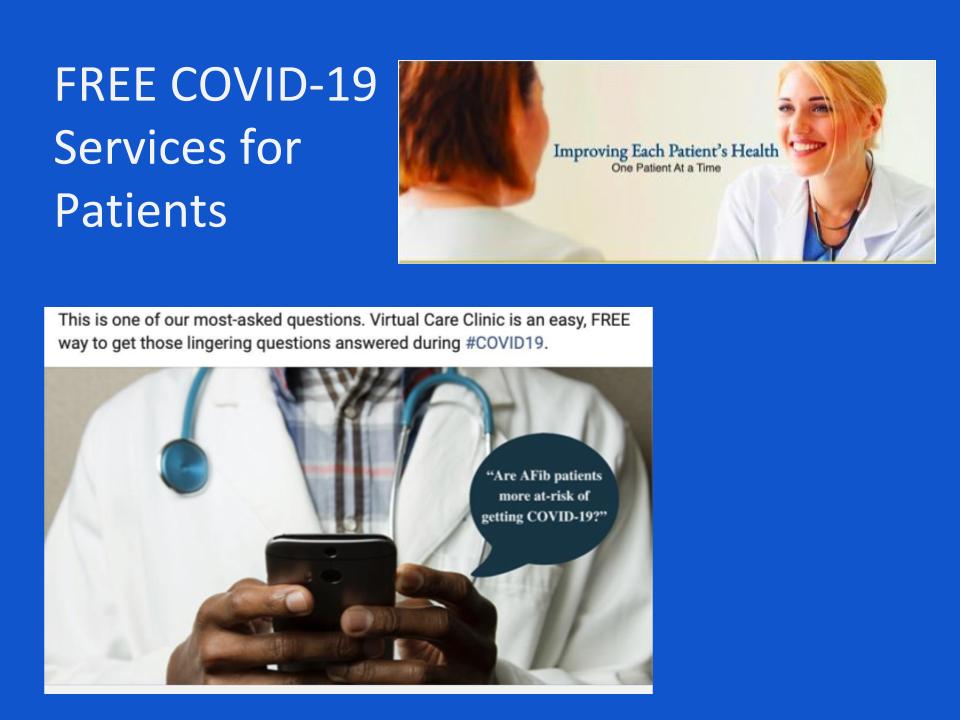 FREE COVID-19 Services for Patients

Improving Each Patient's Health
One Patient At a Time

This is one of our most-asked questions. Virtual Care Clinic is an easy, FREE way to get those lingering questions answered during #COVID19.

"Are AFib patients more at-risk of getting COVID-19?"